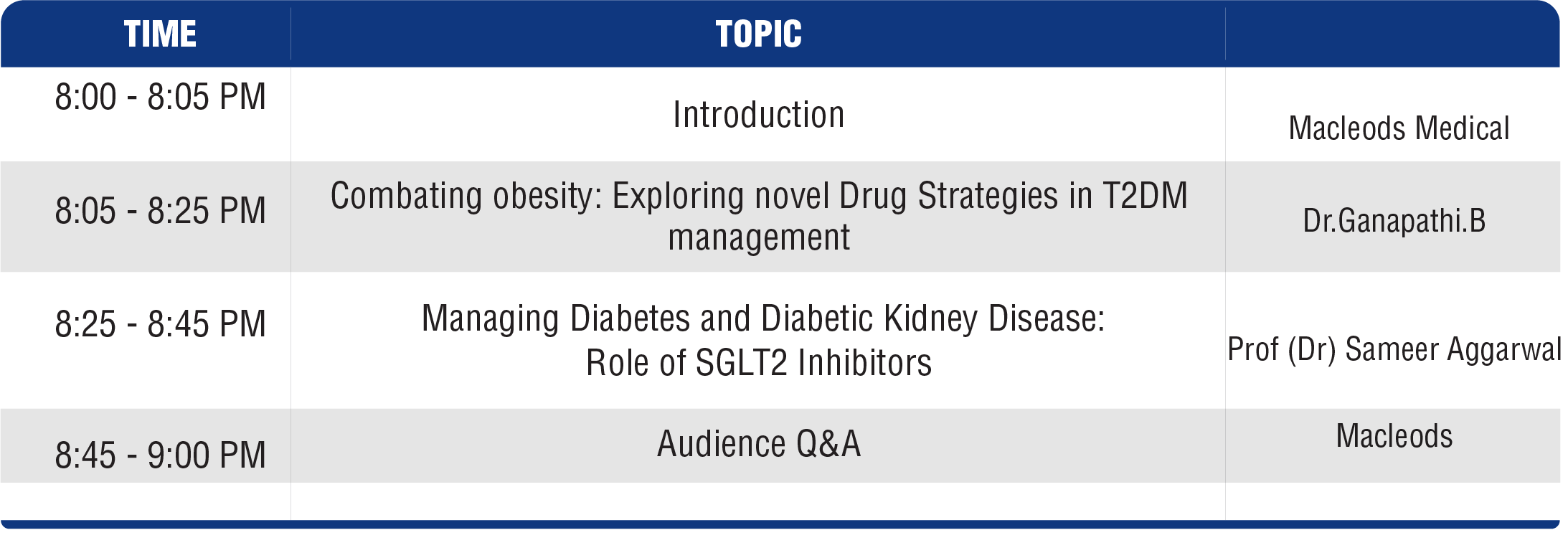 | TIME | TOPIC | |
|---|---|---|
| 8:00 - 8:05 PM | Introduction | Macleods Medical |
| 8:05 - 8:25 PM | Combating obesity: Exploring novel Drug Strategies in T2DM management | Dr.Ganapathi.B |
| 8:25 - 8:45 PM | Managing Diabetes and Diabetic Kidney Disease: Role of SGLT2 Inhibitors | Prof (Dr) Sameer Aggarwal |
| 8:45 - 9:00 PM | Audience Q&A | Macleods |